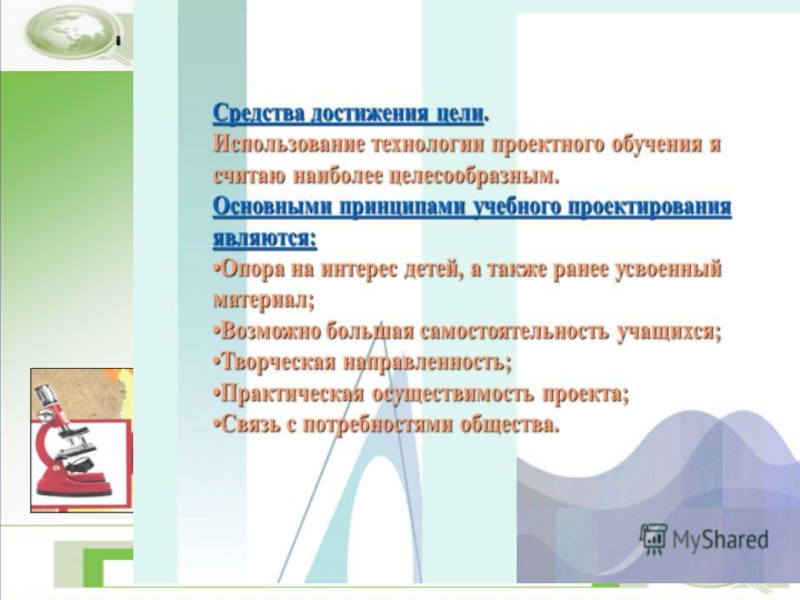 Средства достижения цели.
Использование технологии проектного обучения я считаю наиболее целесообразным.
Основными принципами учебного проектирования являются:
•Опора на интерес детей, а также ранее усвоенный материал;
•Возможно большая самостоятельность учащихся;
•Творческая направленность;
•Практическая осуществимость проекта;
•Связь с потребностями общества.

MyShared